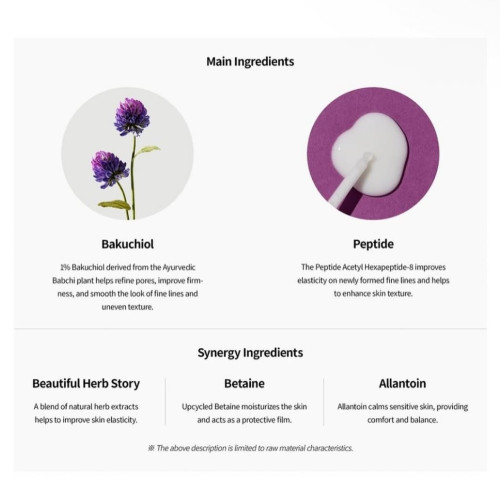 Main Ingredients

Bakuchiol

1% Bakuchiol derived from the Ayurvedic Babchi plant helps refine pores, improve firmness, and smooth the look of fine lines and uneven texture.

Peptide

The Peptide Acetyl Hexapeptide-8 improves elasticity on newly formed fine lines and helps to enhance skin texture.

Synergy Ingredients

Beautiful Herb Story

A blend of natural herb extracts helps to improve skin elasticity.

Betaine

Upcycled Betaine moisturizes the skin and acts as a protective film.

Allantoin

Allantoin calms sensitive skin, providing comfort and balance.

※ The above description is limited to raw material characteristics.